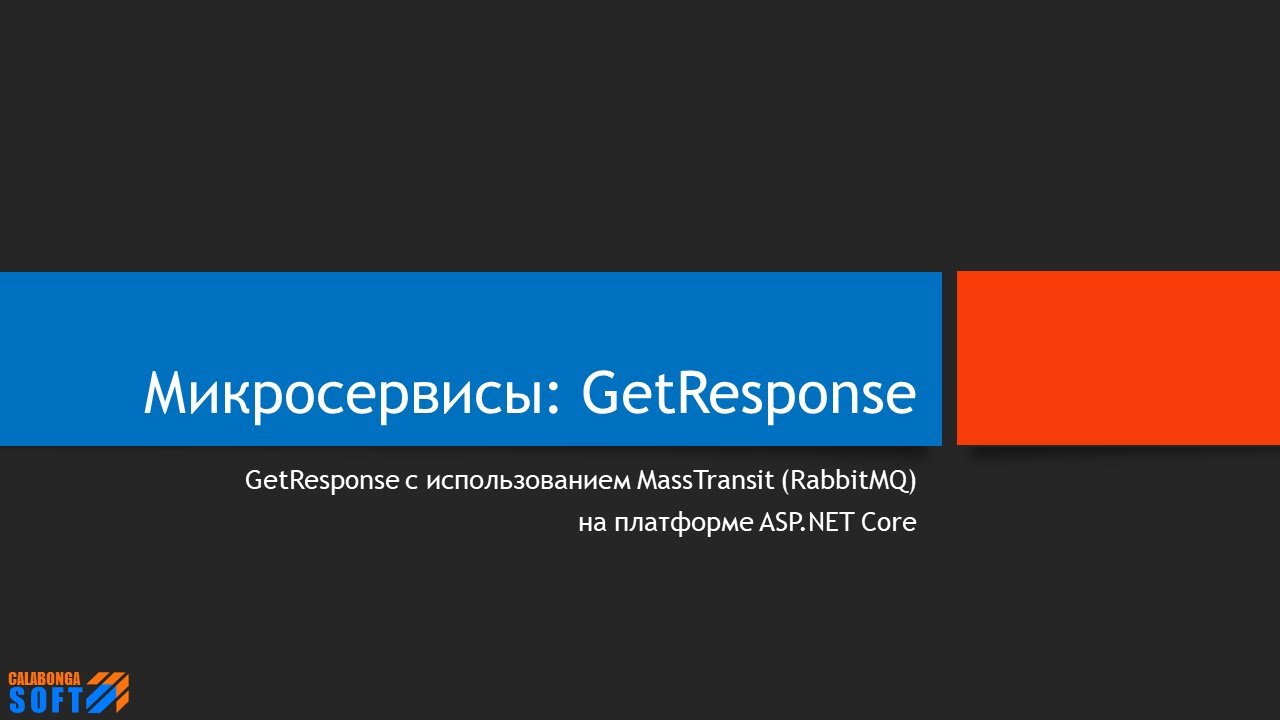 Микросервисы: GetResponse

GetResponse с использованием MassTransit (RabbitMQ) на платформе ASP.NET Core

CALABONGA SOFT